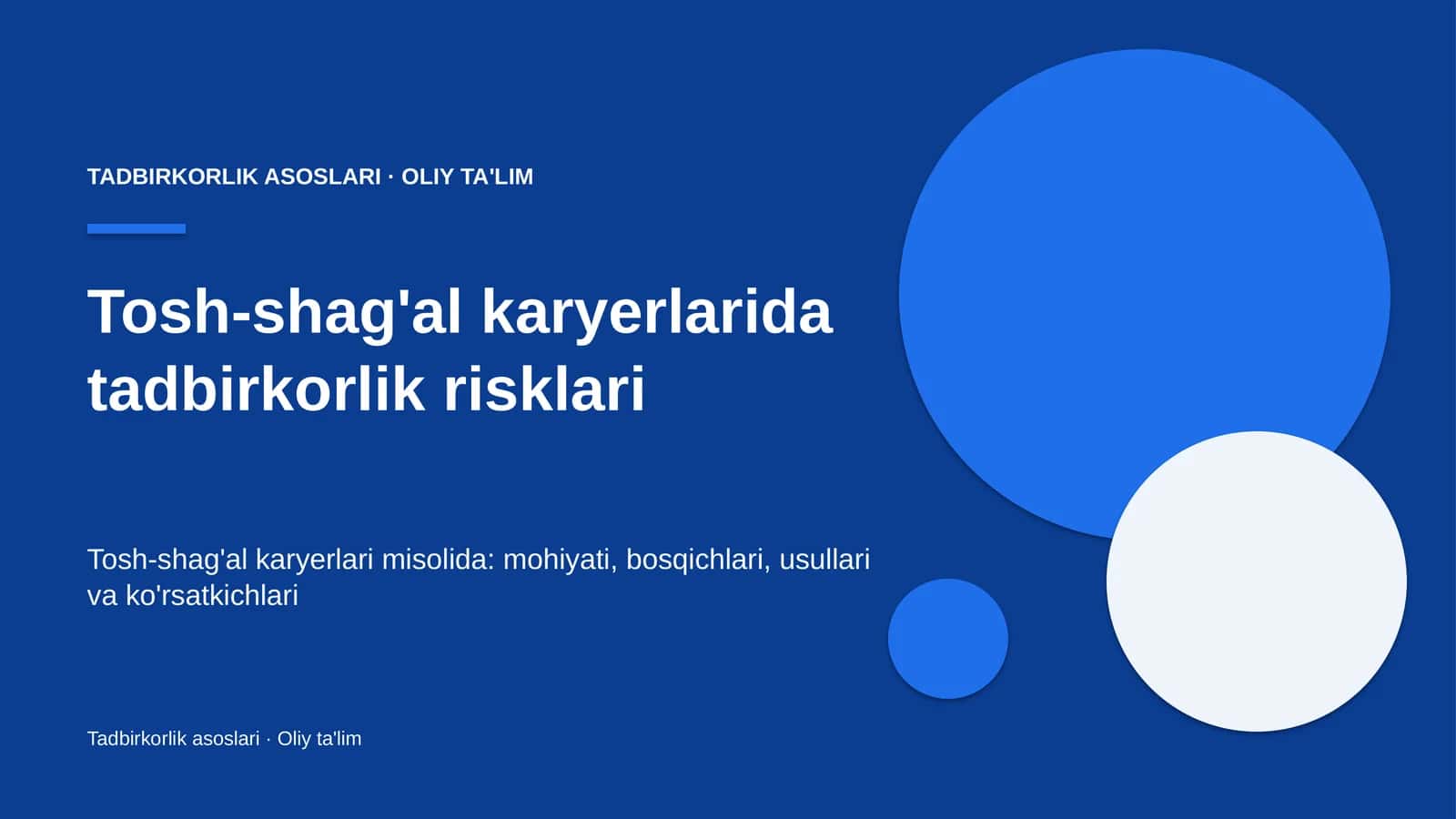 TADBIRKORLIK ASOSLARI · OLIY TA'LIM

Tosh-shag'al karyerlarida tadbirkorlik risklari

Tosh-shag'al karyerlari misolida: mohiyati, bosqichlari, usullari va ko'rsatkichlari

Tadbirkorlik asoslari · Oliy ta'lim